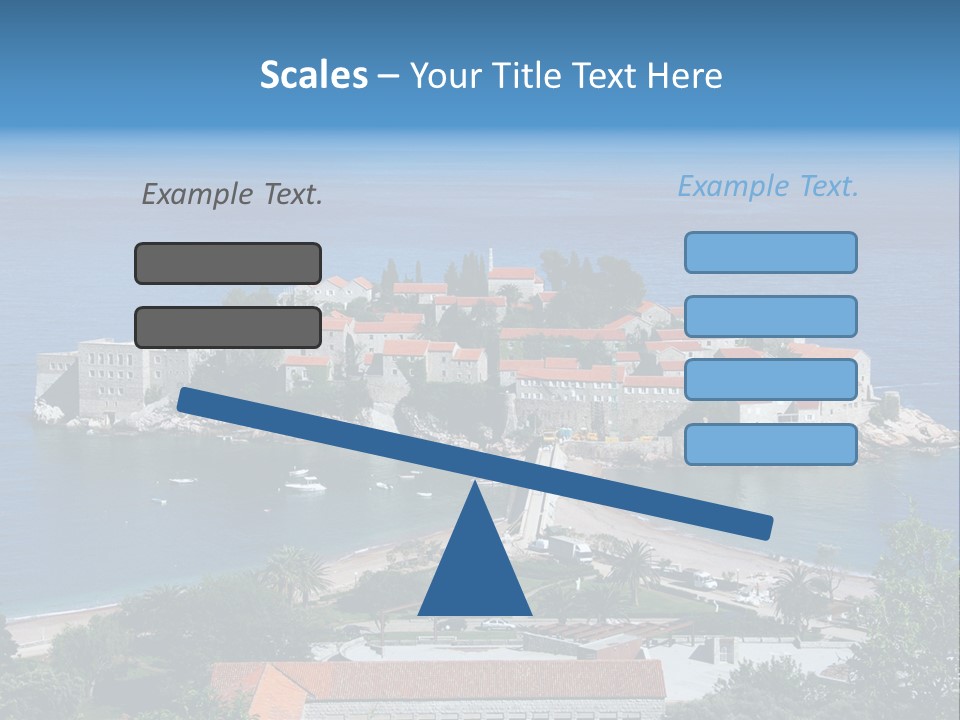 Scales – Your Title Text Here

Example Text.

Example Text.